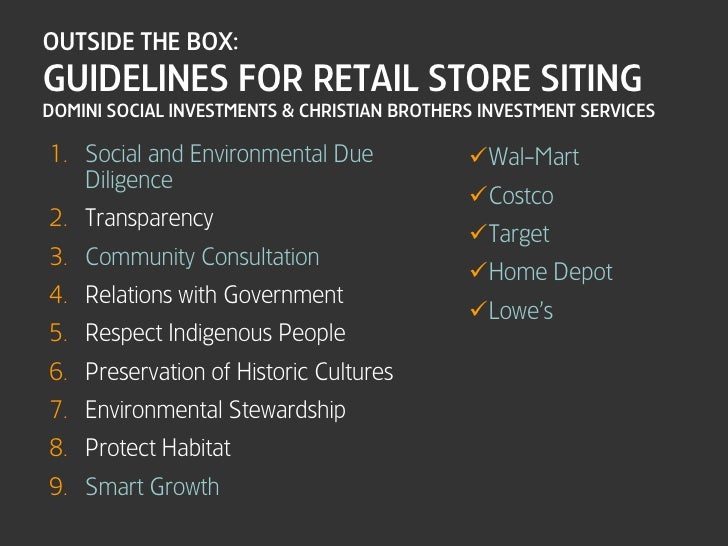 OUTSIDE THE BOX:
GUIDELINES FOR RETAIL STORE SITING
DOMINI SOCIAL INVESTMENTS & CHRISTIAN BROTHERS INVESTMENT SERVICES

1. Social and Environmental Due Diligence
2. Transparency
3. Community Consultation
4. Relations with Government
5. Respect Indigenous People
6. Preservation of Historic Cultures
7. Environmental Stewardship
8. Protect Habitat
9. Smart Growth

✓Wal-Mart
✓Costco
✓Target
✓Home Depot
✓Lowe's